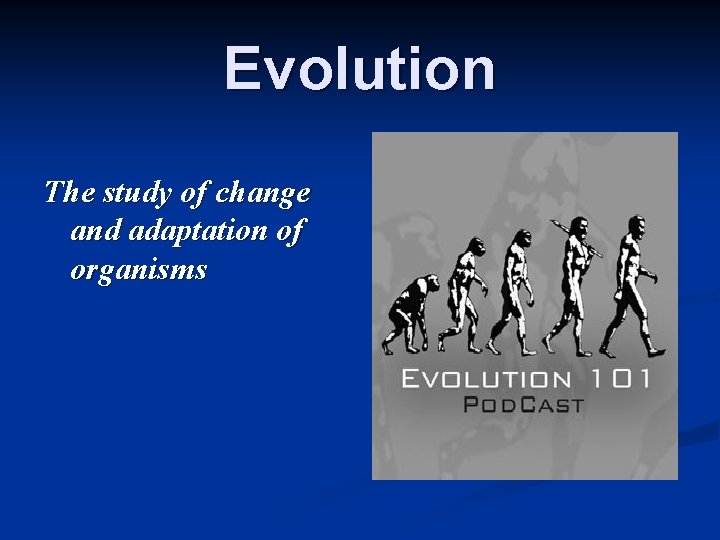 Evolution

The study of change and adaptation of organisms

EVOLUTION 101
PODCAST